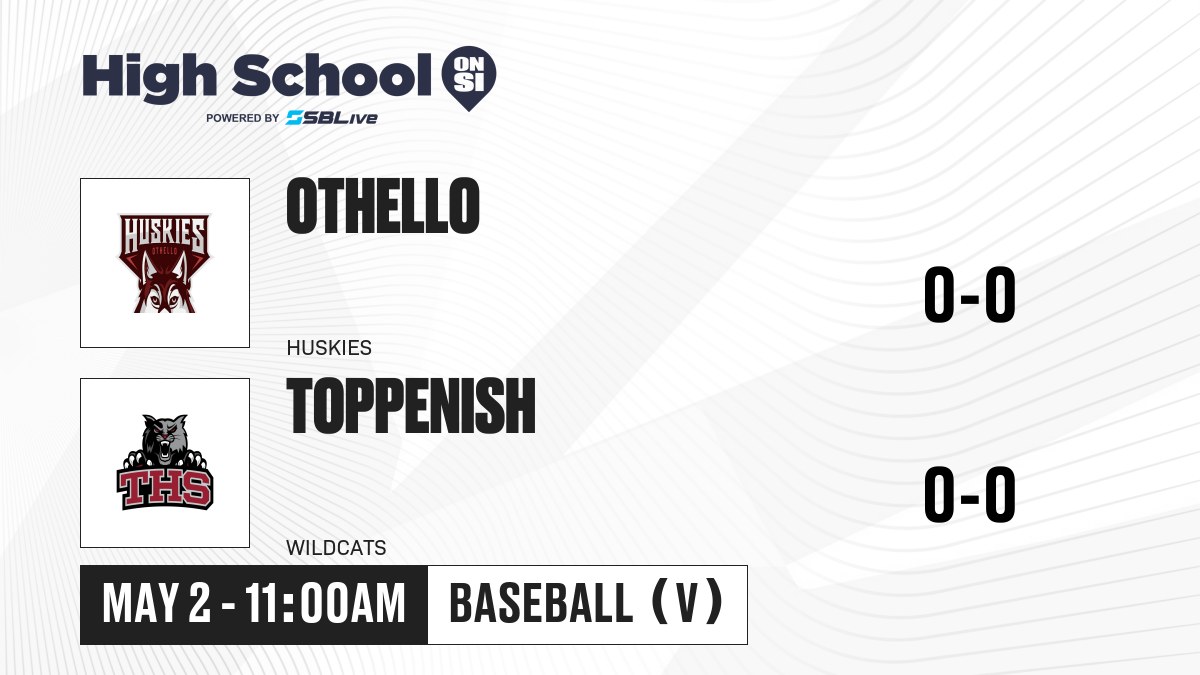 High School ON SI
POWERED BY SBLive

HUSKIES
OTHELLO

OTHELLO

0-0

HUSKIES

THS

TOPPENISH

0-0

WILDCATS

MAY 2 - 11:00AM

BASEBALL (V)